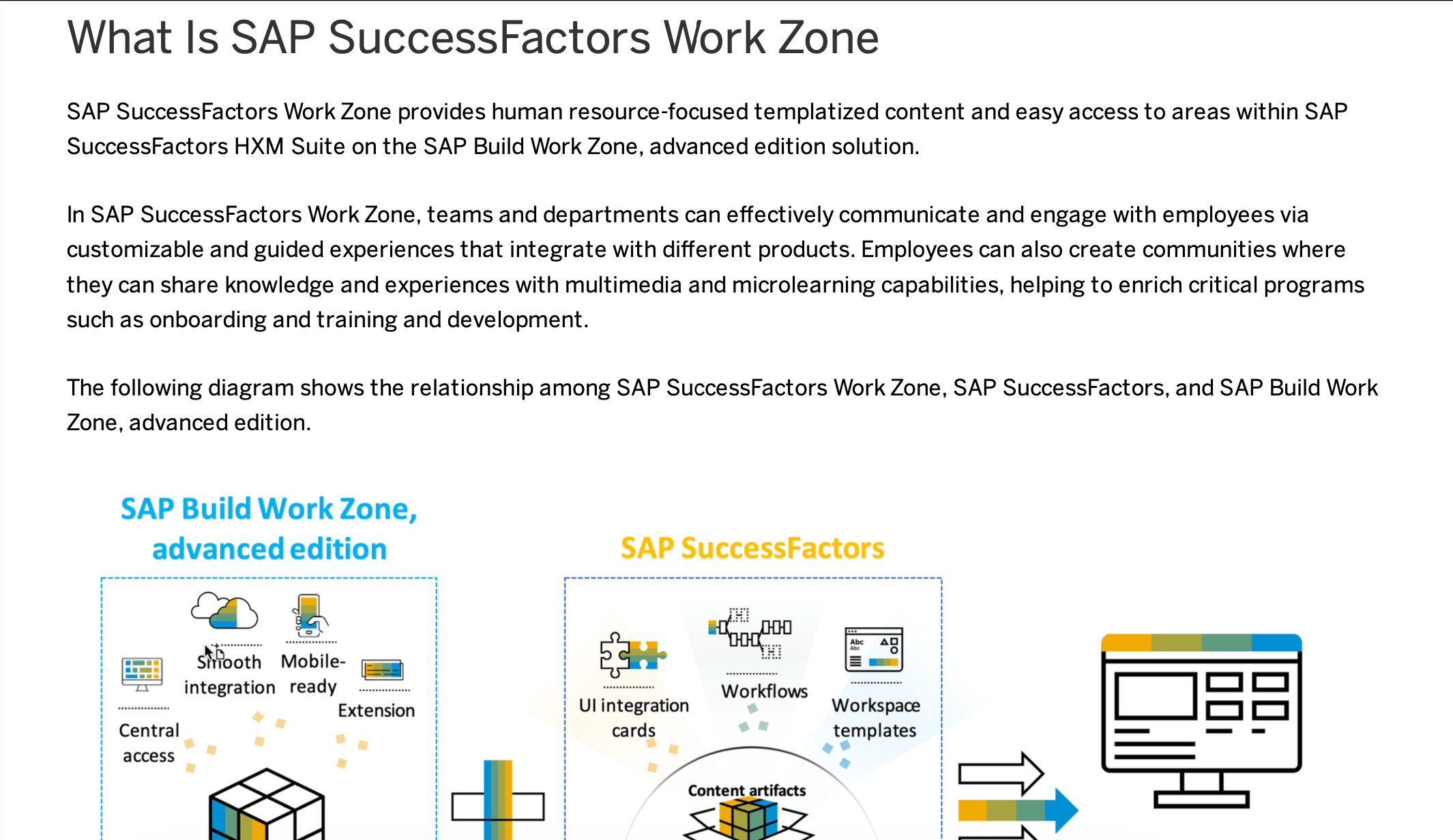 What Is SAP SuccessFactors Work Zone

SAP SuccessFactors Work Zone provides human resource-focused templatized content and easy access to areas within SAP SuccessFactors HXM Suite on the SAP Build Work Zone, advanced edition solution.

In SAP SuccessFactors Work Zone, teams and departments can effectively communicate and engage with employees via customizable and guided experiences that integrate with different products. Employees can also create communities where they can share knowledge and experiences with multimedia and microlearning capabilities, helping to enrich critical programs such as onboarding and training and development.

The following diagram shows the relationship among SAP SuccessFactors Work Zone, SAP SuccessFactors, and SAP Build Work Zone, advanced edition.

SAP Build Work Zone, advanced edition

Central access

Smooth integration

Mobile-ready

Extension

SAP SuccessFactors

UI integration cards

Workflows

Workspace templates

Content artifacts